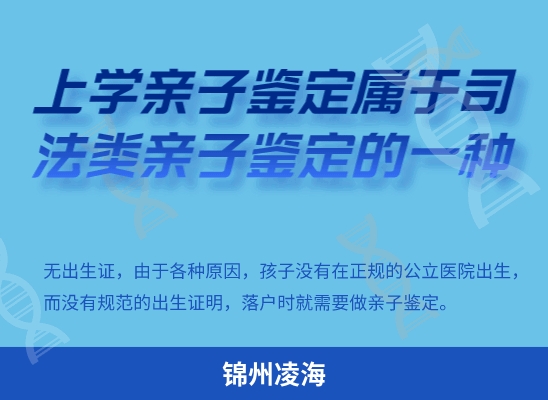 上学亲子鉴定属于司法类亲子鉴定的一种

无出生证，由于各种原因，孩子没有在正规的公立医院出生，而没有规范的出生证明，落户时就需要做亲子鉴定。

锦州凌海